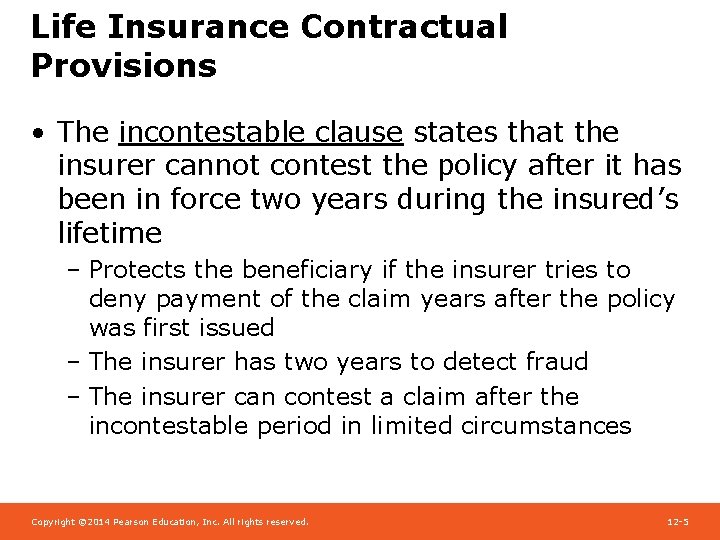 Life Insurance Contractual Provisions

• The incontestable clause states that the insurer cannot contest the policy after it has been in force two years during the insured's lifetime

– Protects the beneficiary if the insurer tries to deny payment of the claim years after the policy was first issued

– The insurer has two years to detect fraud

– The insurer can contest a claim after the incontestable period in limited circumstances

Copyright ©2014 Pearson Education, Inc. All rights reserved.

12-5